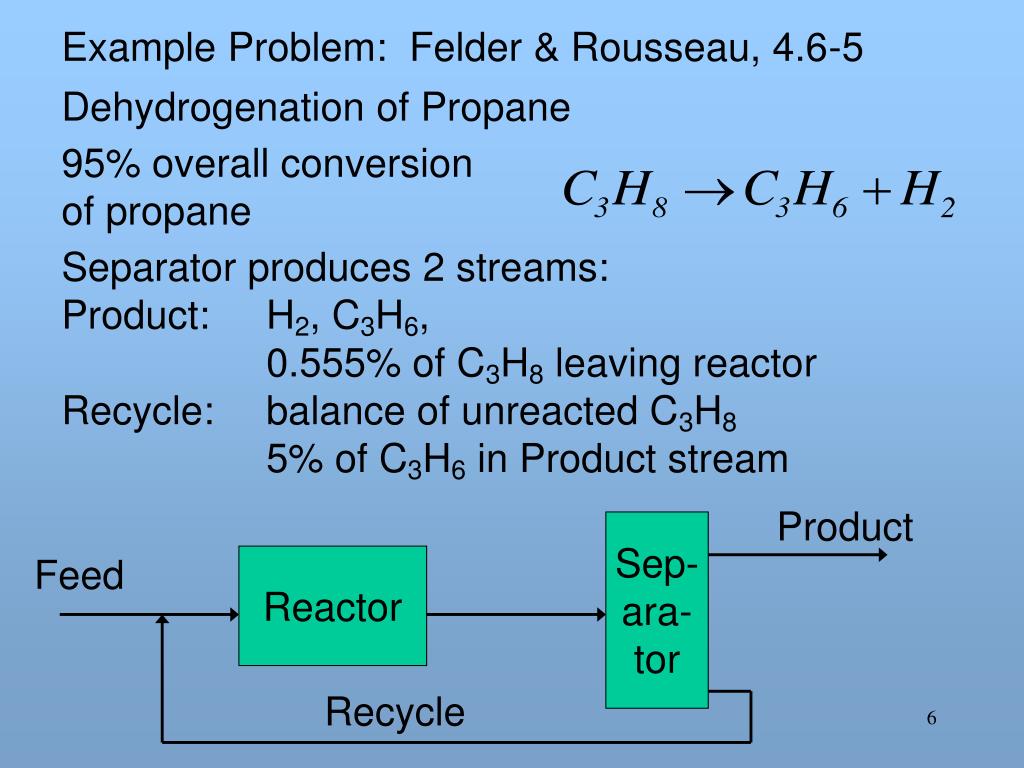 Example Problem: Felder & Rousseau, 4.6-5

Dehydrogenation of Propane

95% overall conversion of propane

$C_3H_8 \rightarrow C_3H_6 + H_2$

Separator produces 2 streams:
Product: $H_2$, $C_3H_6$,
0.555% of $C_3H_8$ leaving reactor
Recycle: balance of unreacted $C_3H_8$
5% of $C_3H_6$ in Product stream

Feed

Reactor

Sep-ara-tor

Product

Recycle

6